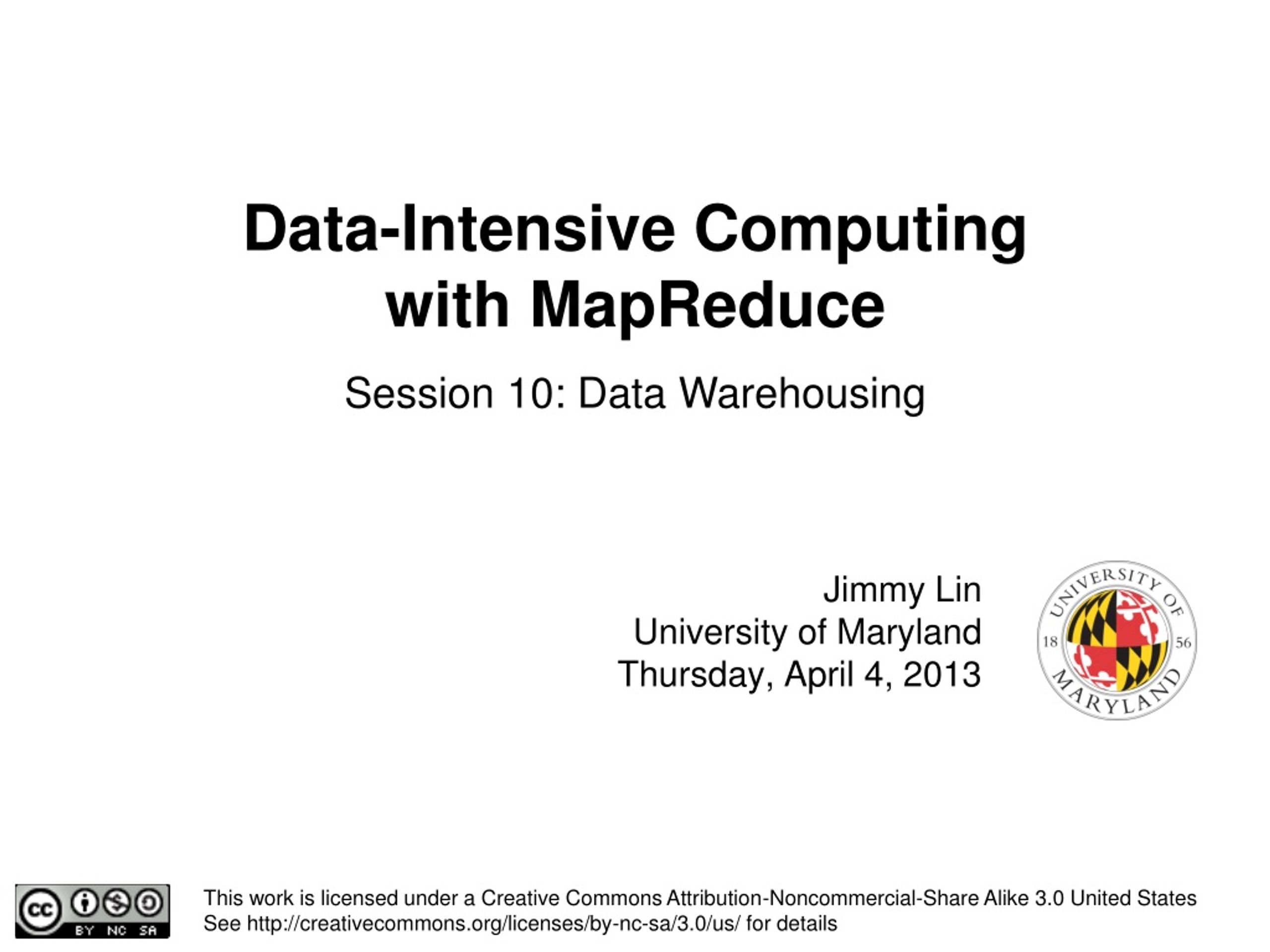 Data-Intensive Computing with MapReduce

Session 10: Data Warehousing

Jimmy Lin
University of Maryland
Thursday, April 4, 2013

UNIVERSITY OF MARYLAND 18 56

cc BY NC SA

This work is licensed under a Creative Commons Attribution-Noncommercial-Share Alike 3.0 United States
See http://creativecommons.org/licenses/by-nc-sa/3.0/us/ for details